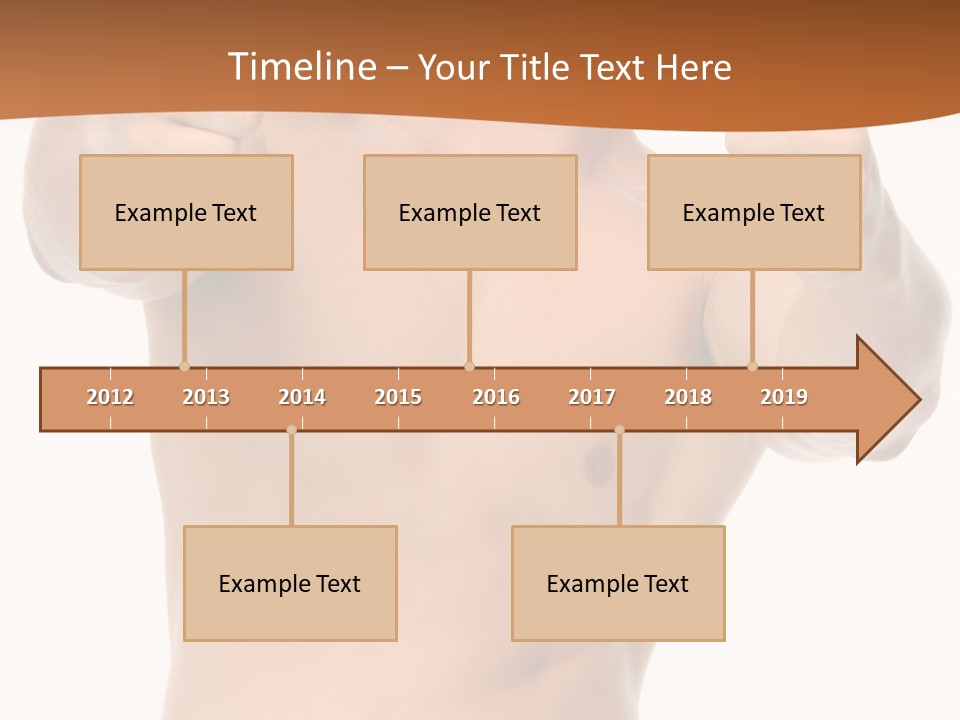 Timeline – Your Title Text Here

Example Text

Example Text

Example Text

2012 2013 2014 2015 2016 2017 2018 2019

Example Text

Example Text